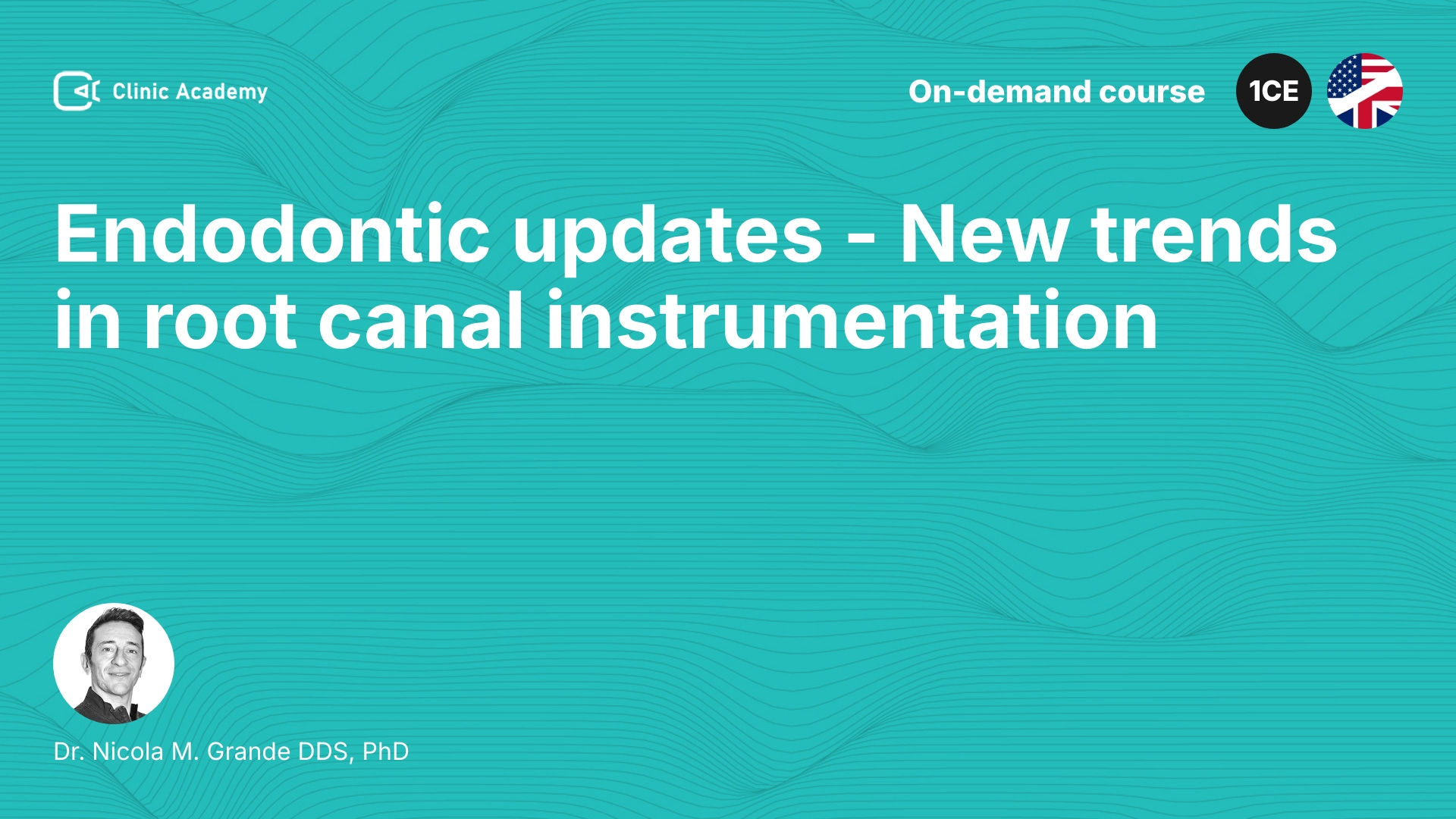 Clinic Academy

On-demand course

1CE

Endodontic updates - New trends in root canal instrumentation

Dr. Nicola M. Grande DDS, PhD